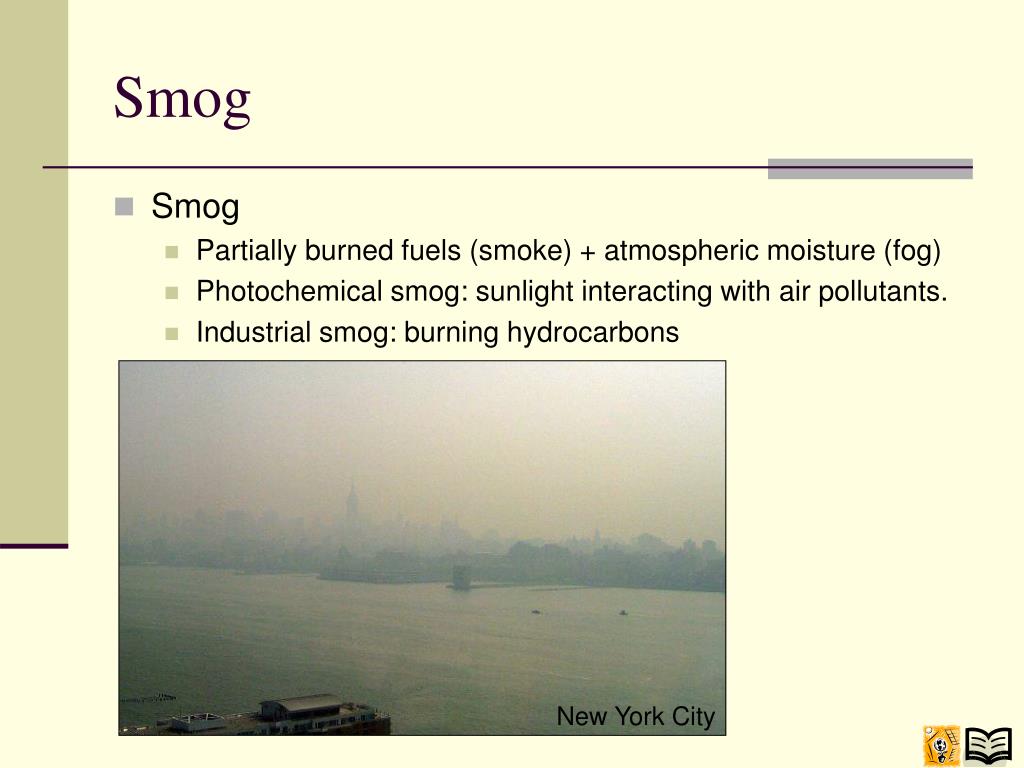 Smog

Smog

Partially burned fuels (smoke) + atmospheric moisture (fog)

Photochemical smog: sunlight interacting with air pollutants.

Industrial smog: burning hydrocarbons

New York City